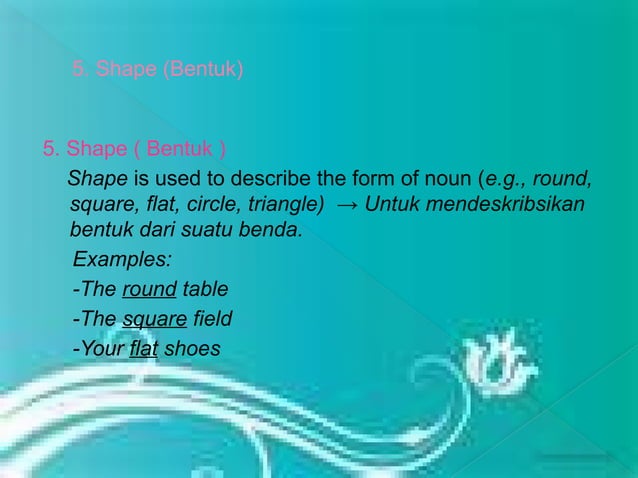 5. Shape (Bentuk)

5. Shape ( Bentuk )

Shape is used to describe the form of noun (e.g., round, square, flat, circle, triangle) → Untuk mendeskribsikan bentuk dari suatu benda.

Examples:

-The round table

-The square field

-Your flat shoes